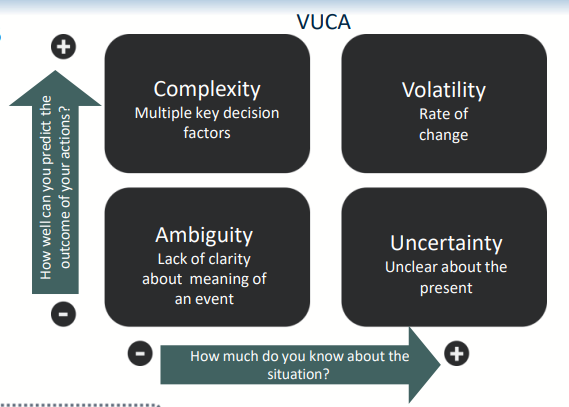 VUCA

+

How well can you predict the outcome of your actions?

-

Complexity
Multiple key decision factors

Volatility
Rate of change

Ambiguity
Lack of clarity about meaning of an event

Uncertainty
Unclear about the present

-

How much do you know about the situation?

+